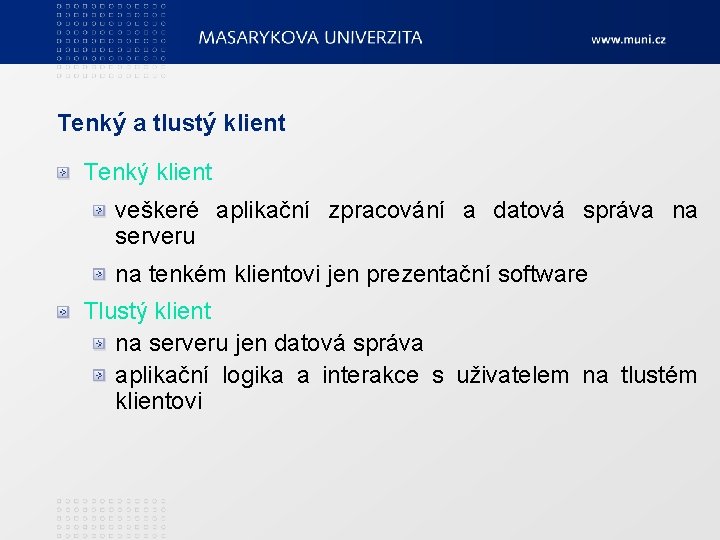 MASARYKOVA UNIVERZITA

www.muni.cz

Tenký a tlustý klient

Tenký klient

veškeré aplikační zpracování a datová správa na serveru

na tenkém klientovi jen prezentační software

Tlustý klient

na serveru jen datová správa

aplikační logika a interakce s uživatelem na tlustém klientovi